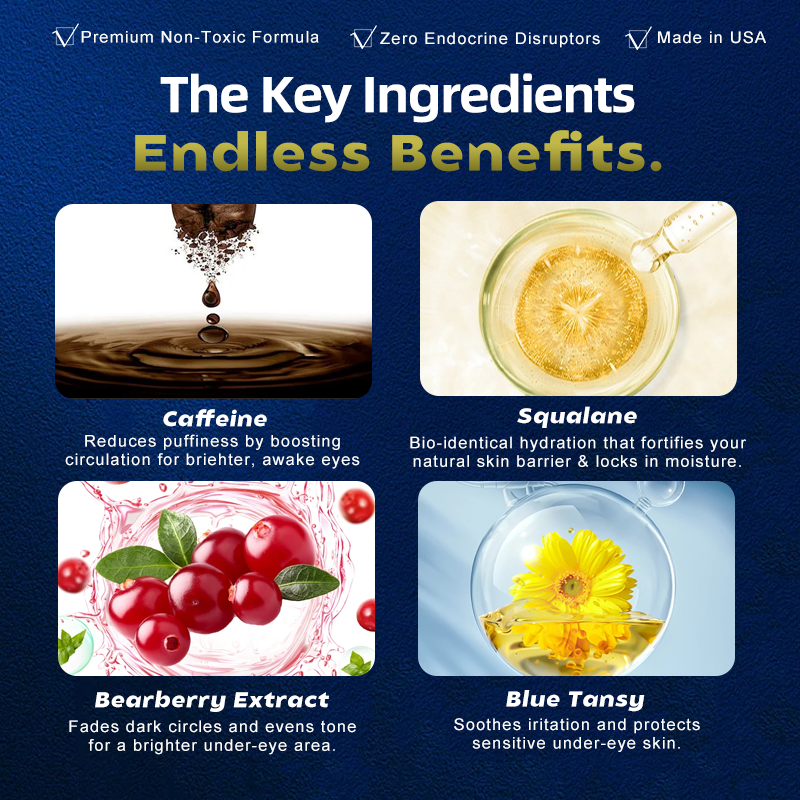 Premium Non-Toxic Formula
Zero Endocrine Disruptors
Made in USA

The Key Ingredients
Endless Benefits.

Caffeine
Reduces puffiness by boosting circulation for briehter, awake eyes

Squalane
Bio-identical hydration that fortifies your natural skin barrier & locks in moisture.

Bearberry Extract
Fades dark circles and evens tone for a brighter under-eye area.

Blue Tansy
Soothes iritation and protects sensitive under-eye skin.